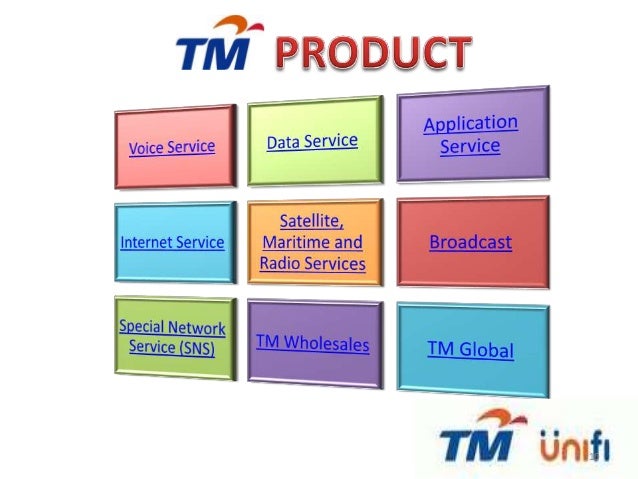 TM PRODUCT

Voice Service

Data Service

Application Service

Internet Service

Satellite, Maritime and Radio Services

Broadcast

Special Network Service (SNS)

TM Wholesales

TM Global

TM unifi